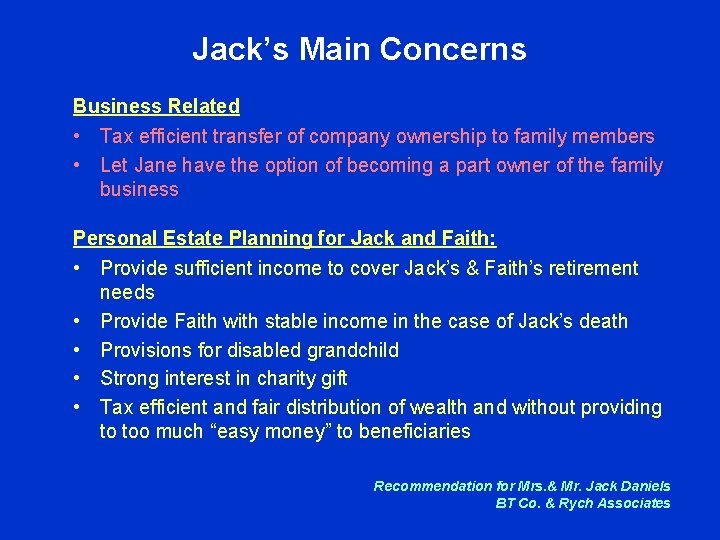 Jack’s Main Concerns

Business Related

• Tax efficient transfer of company ownership to family members
• Let Jane have the option of becoming a part owner of the family business

Personal Estate Planning for Jack and Faith:

• Provide sufficient income to cover Jack’s & Faith’s retirement needs
• Provide Faith with stable income in the case of Jack’s death
• Provisions for disabled grandchild
• Strong interest in charity gift
• Tax efficient and fair distribution of wealth and without providing to too much “easy money” to beneficiaries

Recommendation for Mrs.& Mr. Jack Daniels
BT Co. & Rych Associates